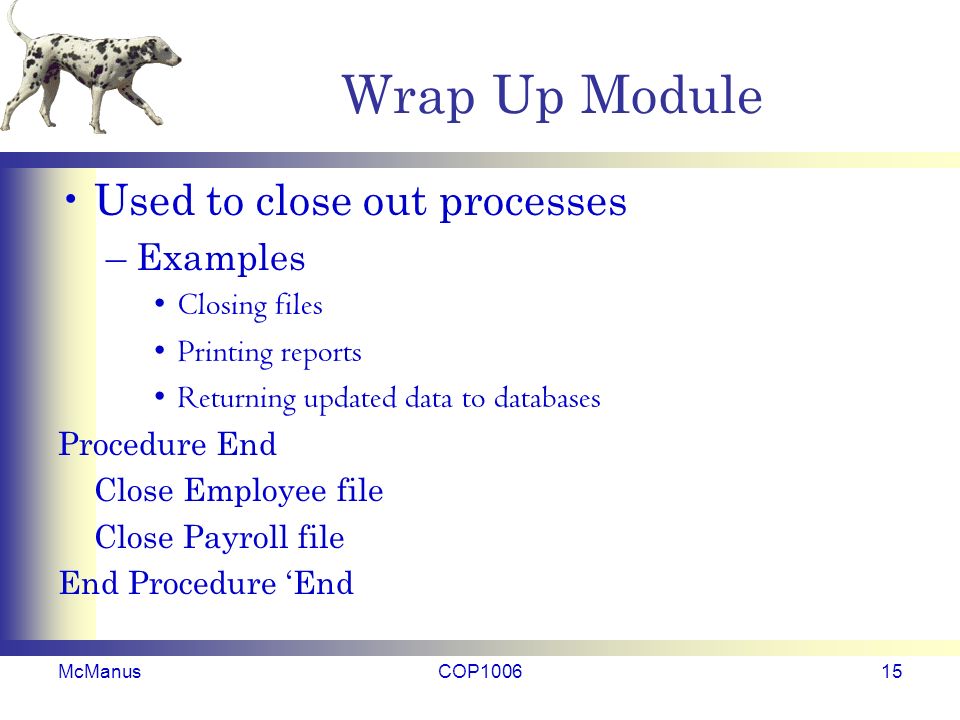 Wrap Up Module

• Used to close out processes
– Examples
• Closing files
• Printing reports
• Returning updated data to databases

Procedure End
Close Employee file
Close Payroll file
End Procedure ‘End

McManus
COP1006
15